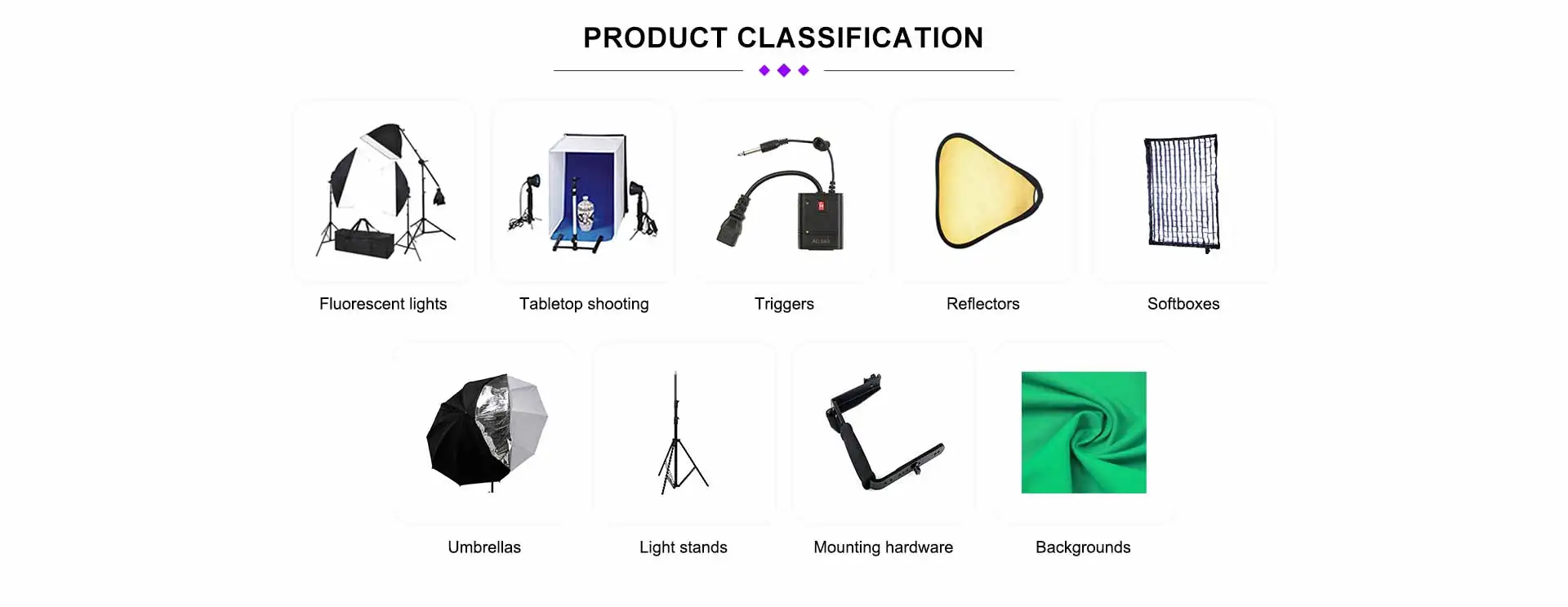 PRODUCT CLASSIFICATION

Fluorescent lights

Tabletop shooting

Triggers

Reflectors

Softboxes

Umbrellas

Light stands

Mounting hardware

Backgrounds